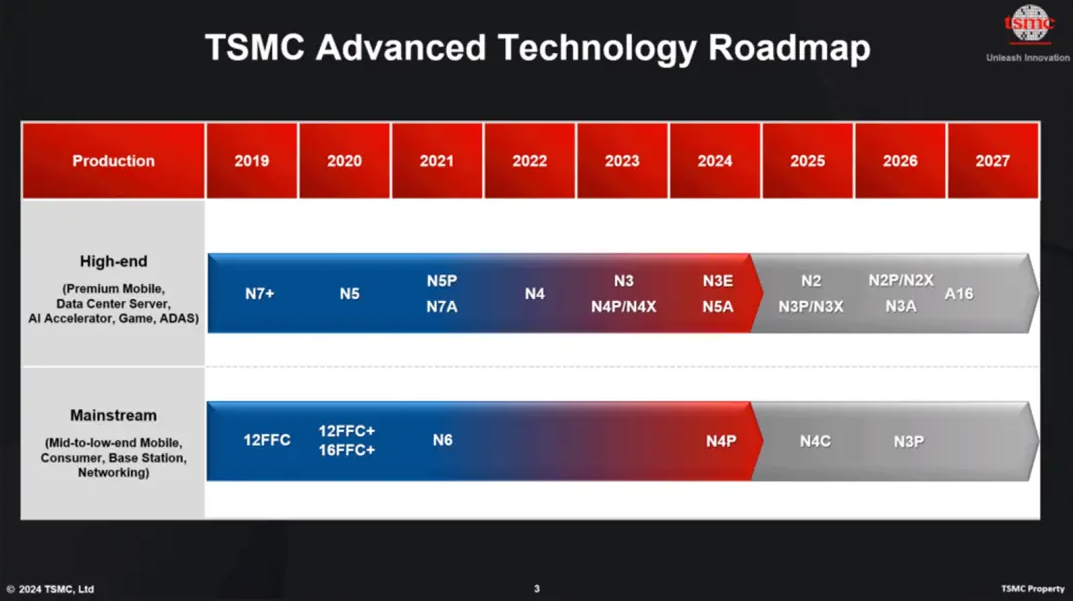 TSMC Advanced Technology Roadmap

tsmc
Unleash Innovation

| Production | 2019 | 2020 | 2021 | 2022 | 2023 | 2024 | 2025 | 2026 | 2027 |
|---|---|---|---|---|---|---|---|---|---|
| High-end (Premium Mobile, Data Center Server, AI Accelerator, Game, ADAS) | N7+ | N5 | N5P N7A | N4 | N3 N4P/N4X | N3E N5A | N2 N3P/N3X | N2P/N2X N3A | A16 |
| Mainstream (Mid-to-low-end Mobile, Consumer, Base Station, Networking) | 12FFC | 12FFC+ 16FFC+ | N6 | | | N4P | N4C | N3P | |

© 2024 TSMC, Ltd

3

TSMC Property